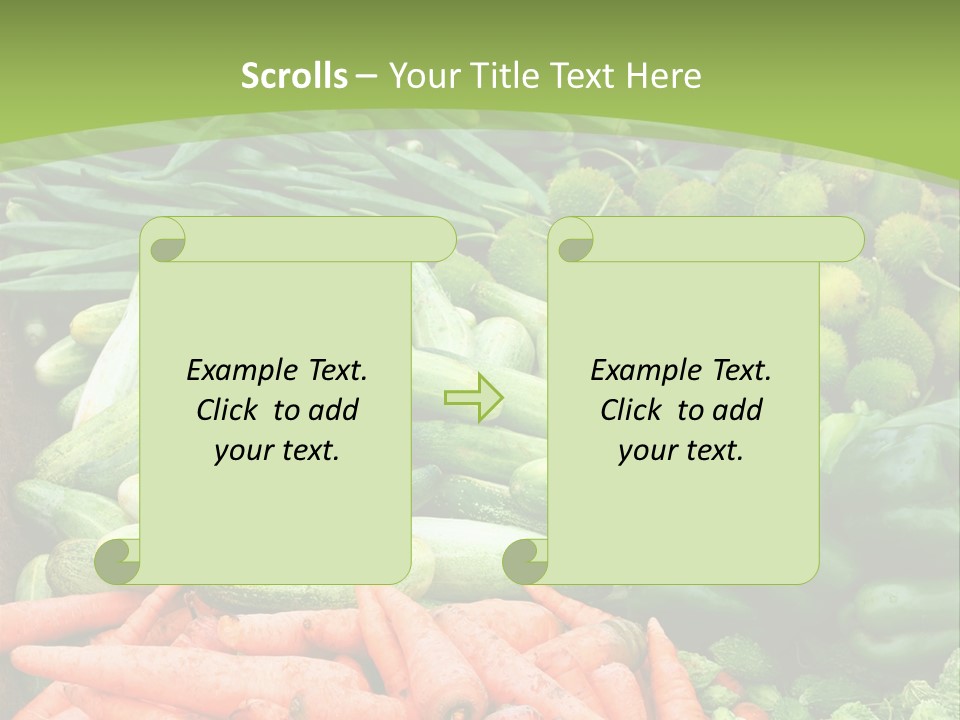 Scrolls – Your Title Text Here

Example Text. Click to add your text.

Example Text. Click to add your text.